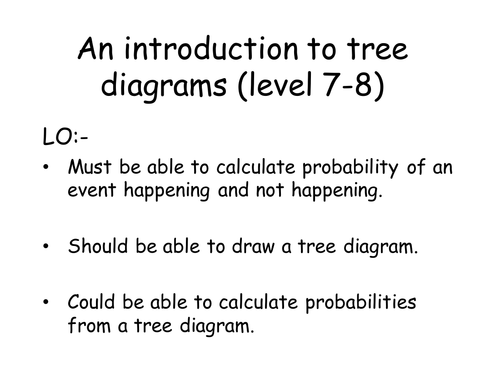 An introduction to tree diagrams (level 7-8)

LO:-

• Must be able to calculate probability of an event happening and not happening.

• Should be able to draw a tree diagram.

• Could be able to calculate probabilities from a tree diagram.